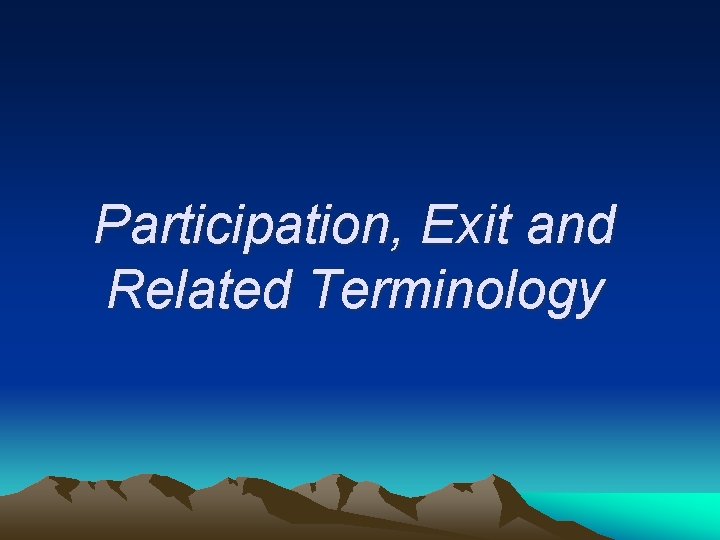 Participation, Exit and Related Terminology